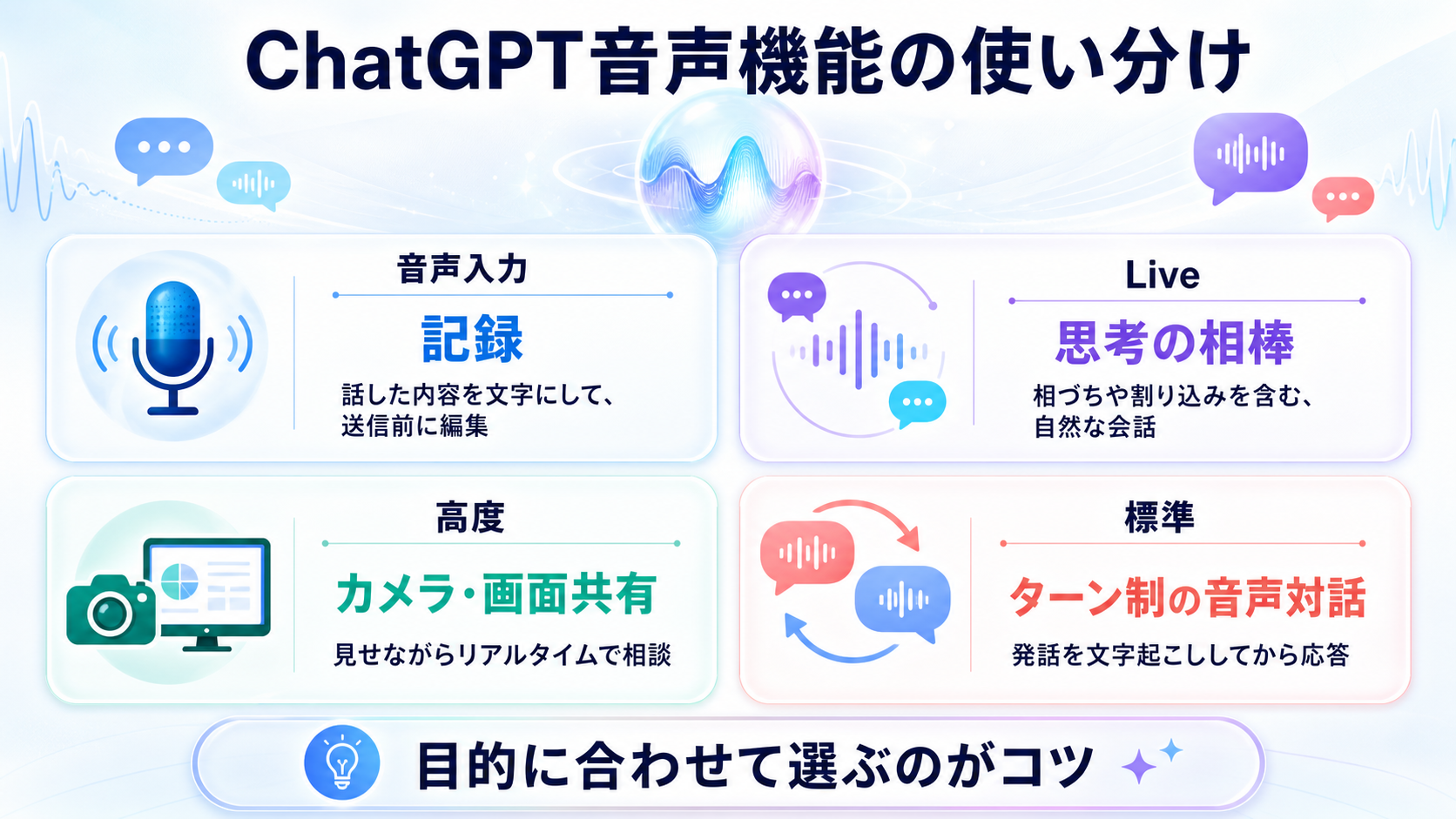 ChatGPT音声機能の使い分け

音声入力

記録

話した内容を文字にして、送信前に編集

Live

思考の相棒

相づちや割り込みを含む、自然な会話

高度

カメラ・画面共有

見せながらリアルタイムで相談

標準

ターン制の音声対話

発話を文字起こししてから応答

目的に合わせて選ぶのがコツ